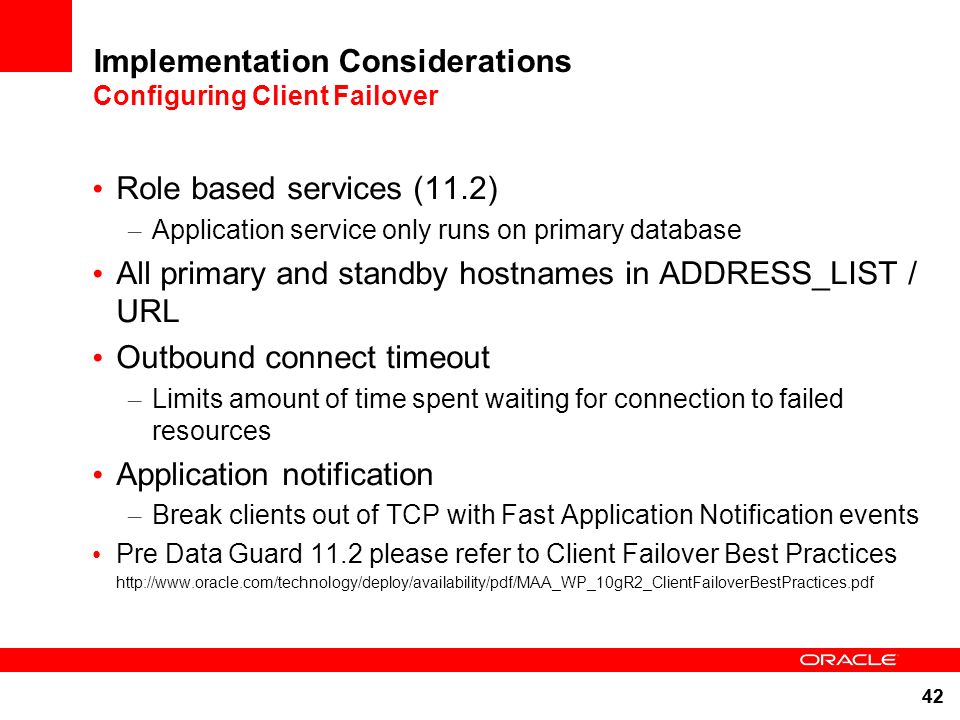 Implementation Considerations
Configuring Client Failover

• Role based services (11.2)
– Application service only runs on primary database
• All primary and standby hostnames in ADDRESS_LIST / URL
• Outbound connect timeout
– Limits amount of time spent waiting for connection to failed resources
• Application notification
– Break clients out of TCP with Fast Application Notification events
• Pre Data Guard 11.2 please refer to Client Failover Best Practices
http://www.oracle.com/technology/deploy/availability/pdf/MAA_WP_10gR2_ClientFailoverBestPractices.pdf

ORACLE

42